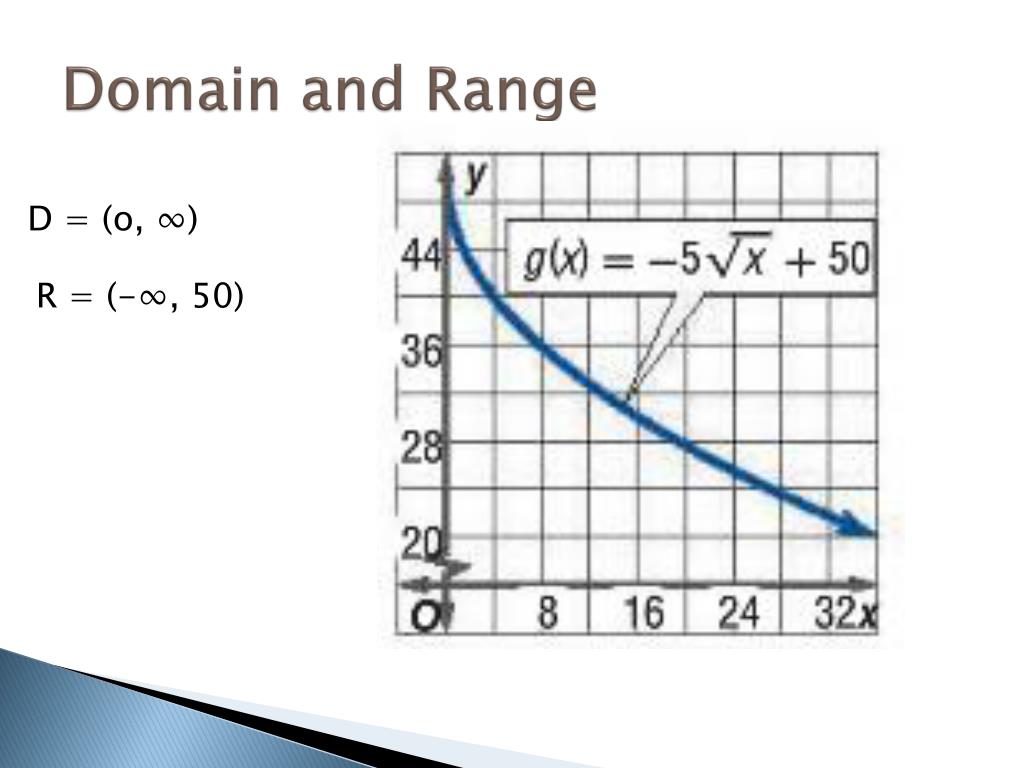 Domain and Range

D = (o, ∞)

R = (-∞, 50)

y

$g(x) = -5\sqrt{x} + 50$

44

36

28

20

O 8 16 24 32 x